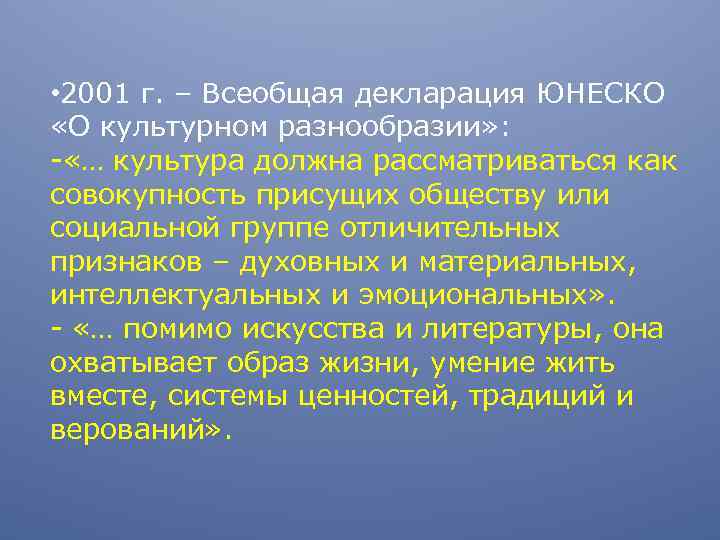 •2001 г. – Всеобщая декларация ЮНЕСКО «О культурном разнообразии»:
-«… культура должна рассматриваться как совокупность присущих обществу или социальной группе отличительных признаков – духовных и материальных, интеллектуальных и эмоциональных».
- «… помимо искусства и литературы, она охватывает образ жизни, умение жить вместе, системы ценностей, традиций и верований».